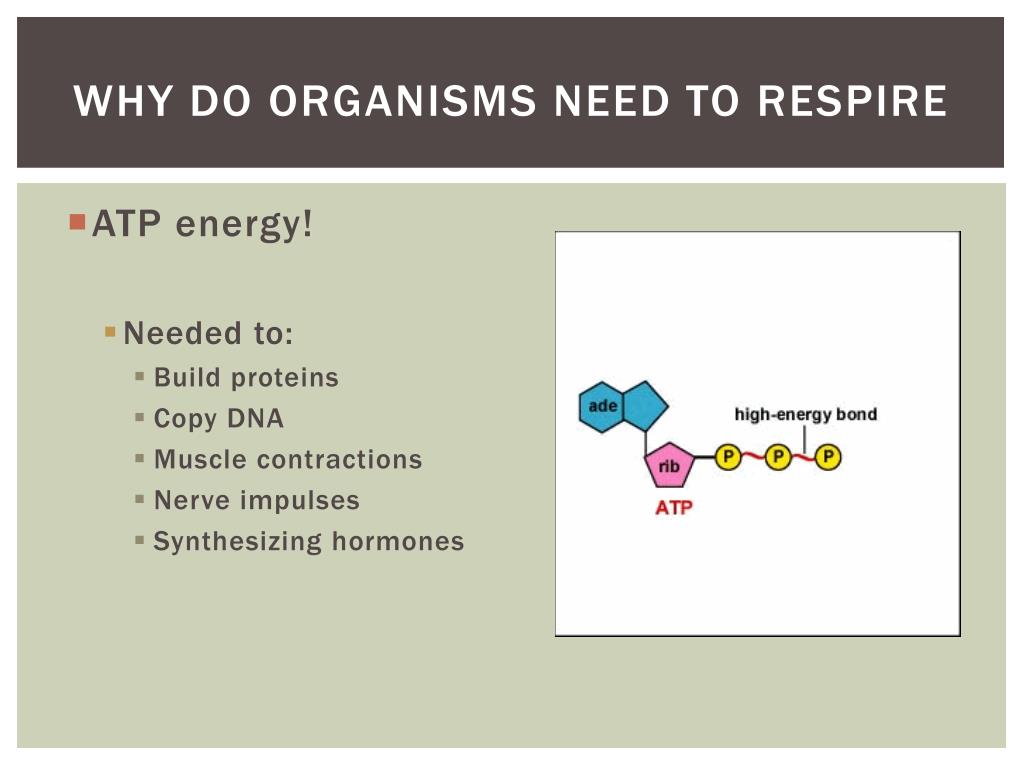 WHY DO ORGANISMS NEED TO RESPIRE

ATP energy!

Needed to:

Build proteins

Copy DNA

Muscle contractions

Nerve impulses

Synthesizing hormones

ade

high-energy bond

rib

P

P

P

ATP